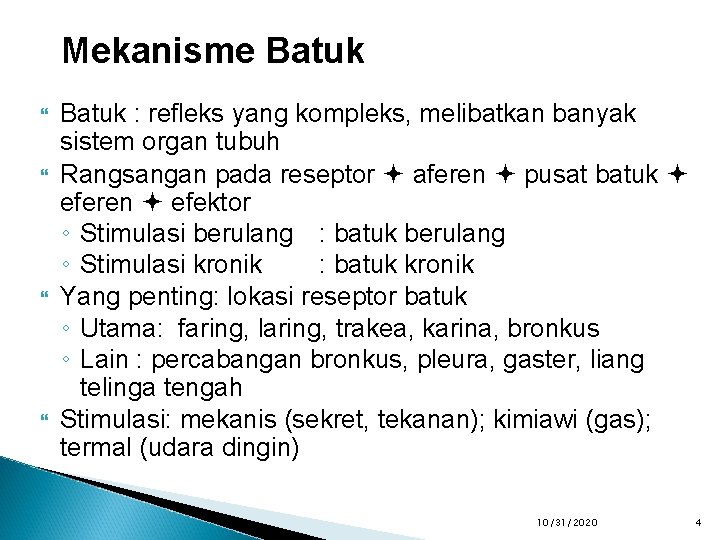 Mekanisme Batuk

Batuk : refleks yang kompleks, melibatkan banyak sistem organ tubuh

Rangsangan pada reseptor ✦ aferen ✦ pusat batuk ✦ eferen ✦ efektor

◦ Stimulasi berulang : batuk berulang

◦ Stimulasi kronik : batuk kronik

Yang penting: lokasi reseptor batuk

◦ Utama: faring, laring, trakea, karina, bronkus

◦ Lain : percabangan bronkus, pleura, gaster, liang telinga tengah

Stimulasi: mekanis (sekret, tekanan); kimiawi (gas); termal (udara dingin)

10/31/2020

4